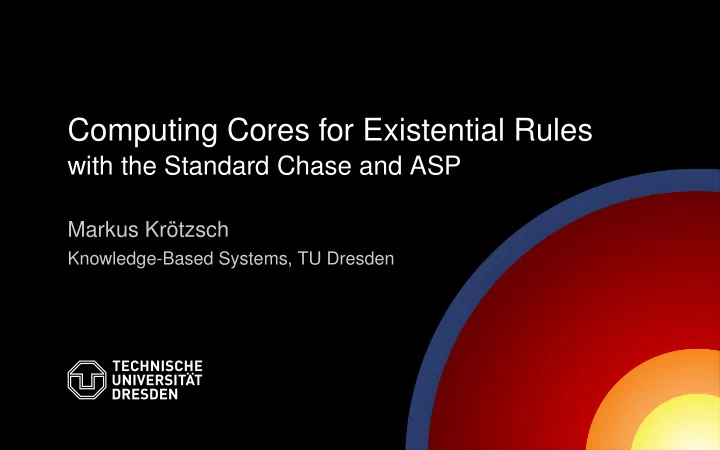 Computing Cores for Existential Rules
with the Standard Chase and ASP

Markus Krötzsch
Knowledge-Based Systems, TU Dresden

TECHNISCHE
UNIVERSITÄT
DRESDEN